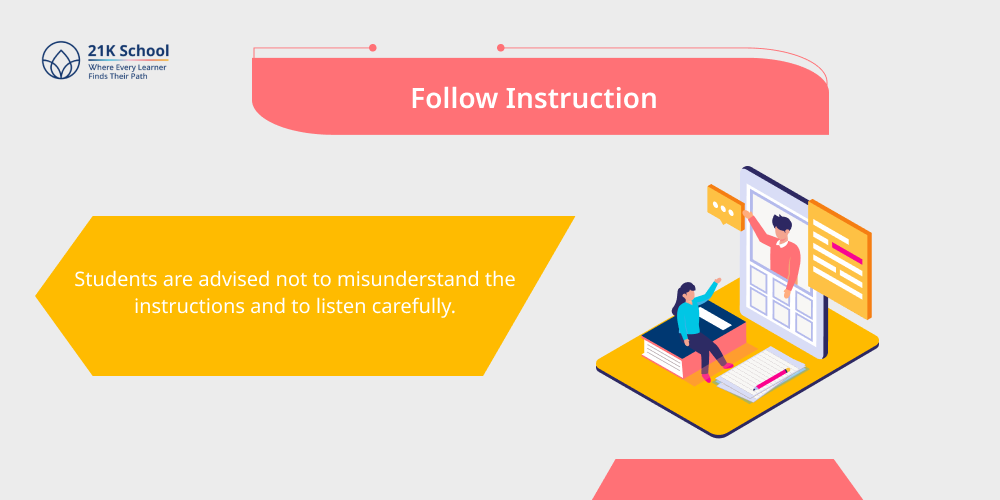 21K School
Where Every Learner Finds Their Path

Follow Instruction

Students are advised not to misunderstand the instructions and to listen carefully.